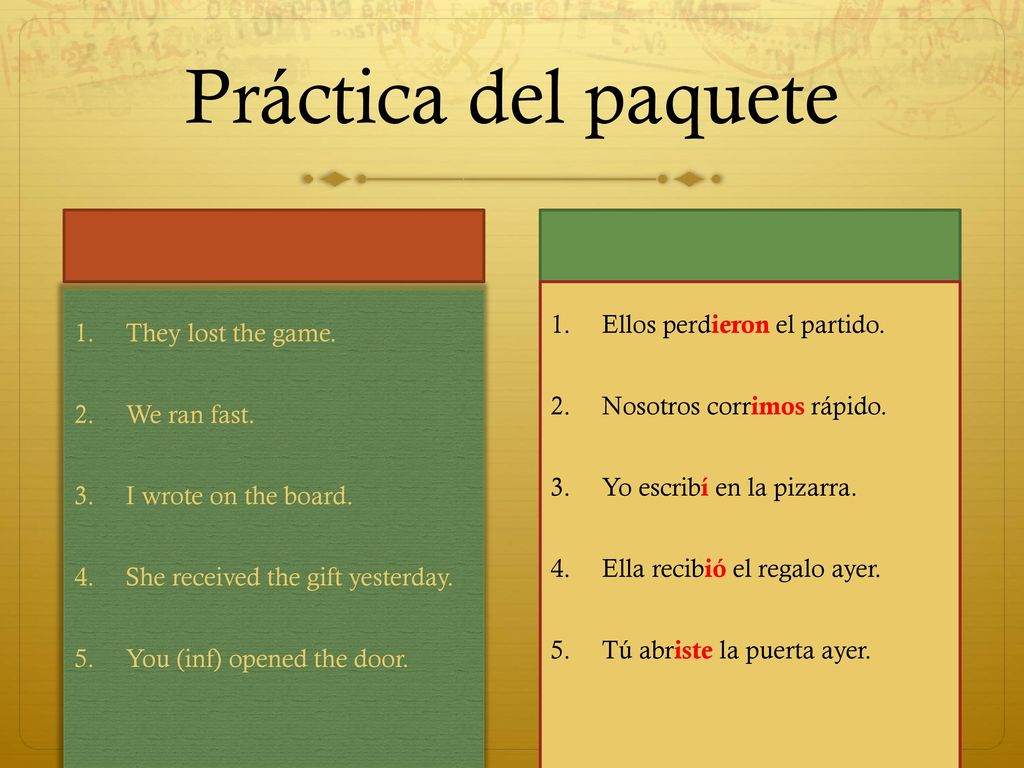 Práctica del paquete

1. They lost the game.
2. We ran fast.
3. I wrote on the board.
4. She received the gift yesterday.
5. You (inf) opened the door.

1. Ellos perdieron el partido.
2. Nosotros corrimos rápido.
3. Yo escribí en la pizarra.
4. Ella recibió el regalo ayer.
5. Tú abriste la puerta ayer.